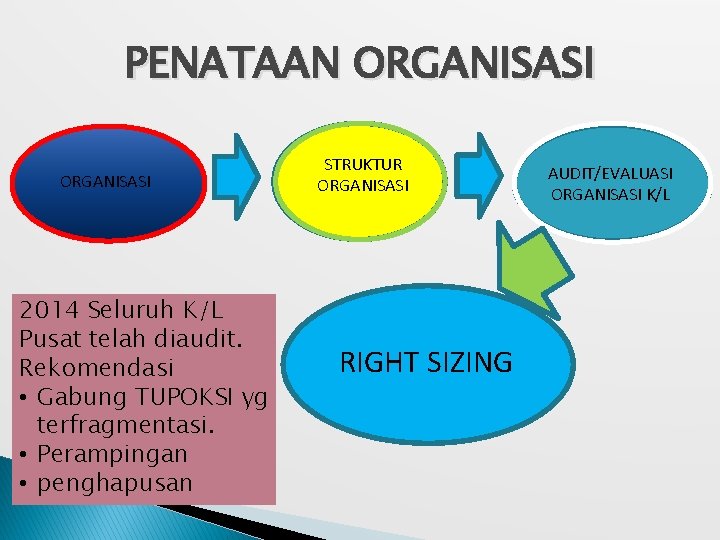 PENATAAN ORGANISASI

ORGANISASI

STRUKTUR ORGANISASI

AUDIT/EVALUASI ORGANISASI K/L

RIGHT SIZING

2014 Seluruh K/L Pusat telah diaudit. Rekomendasi
• Gabung TUPOKSI yg terfragmentasi.
• Perampingan
• penghapusan